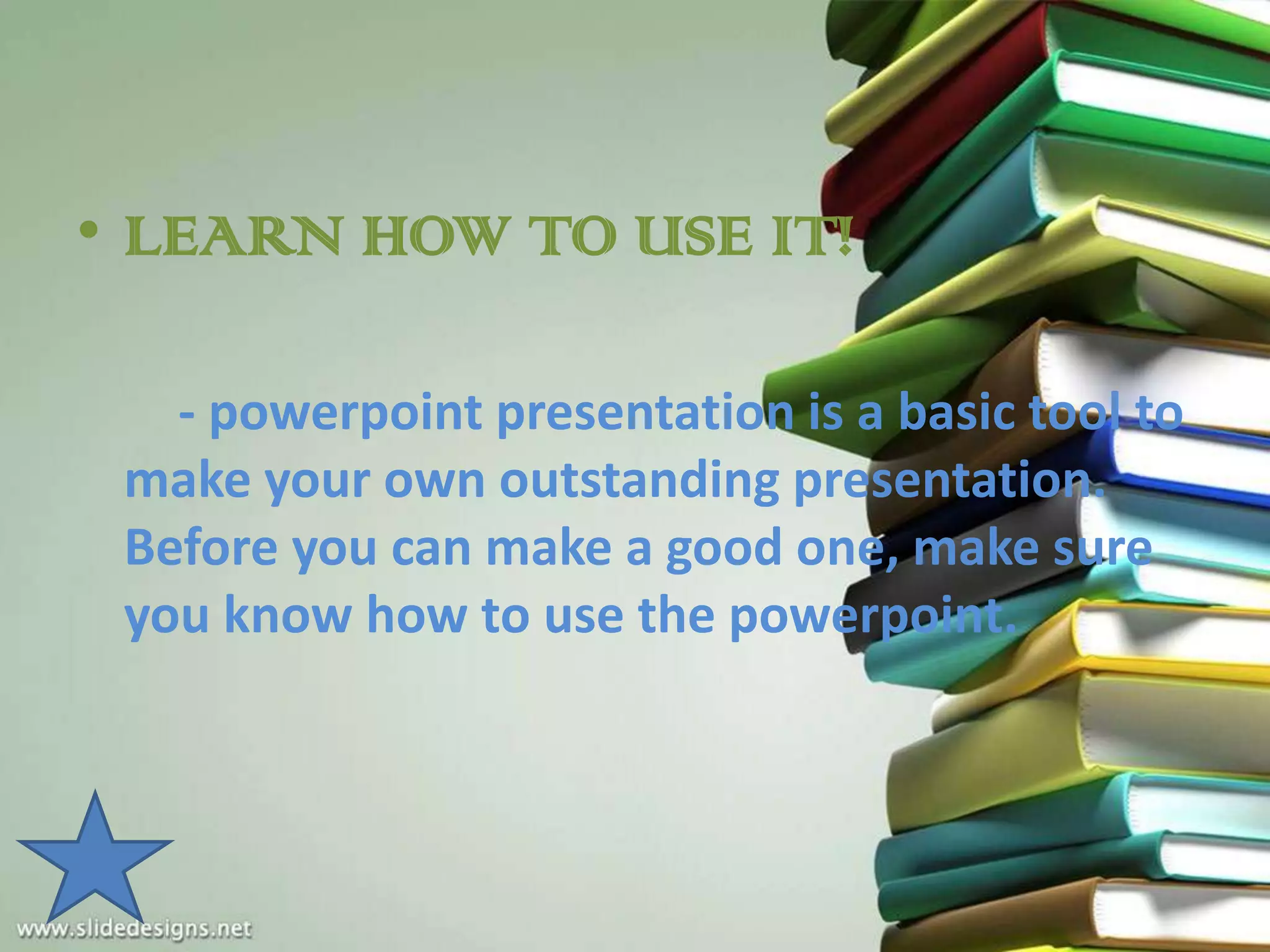 • LEARN HOW TO USE IT!

- powerpoint presentation is a basic tool to make your own outstanding presentation. Before you can make a good one, make sure you know how to use the powerpoint.

www.slidedesigns.net